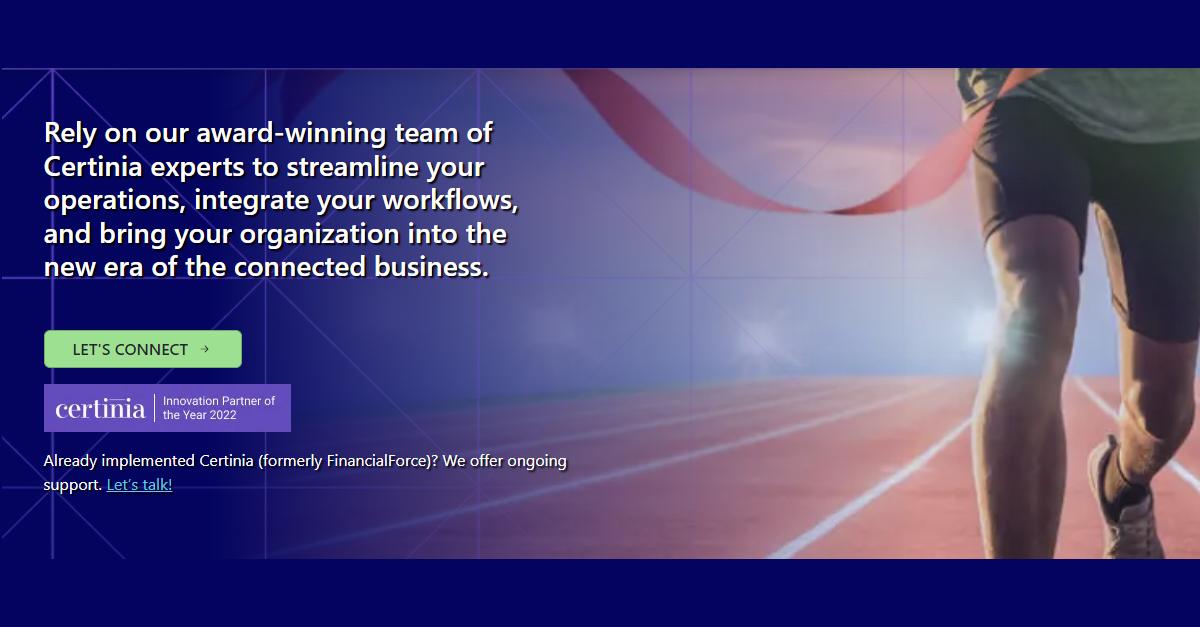 Rely on our award-winning team of Certinia experts to streamline your operations, integrate your workflows, and bring your organization into the new era of the connected business.

LET'S CONNECT →

certinia | Innovation Partner of the Year 2022

Already implemented Certinia (formerly FinancialForce)? We offer ongoing support. Let's talk!